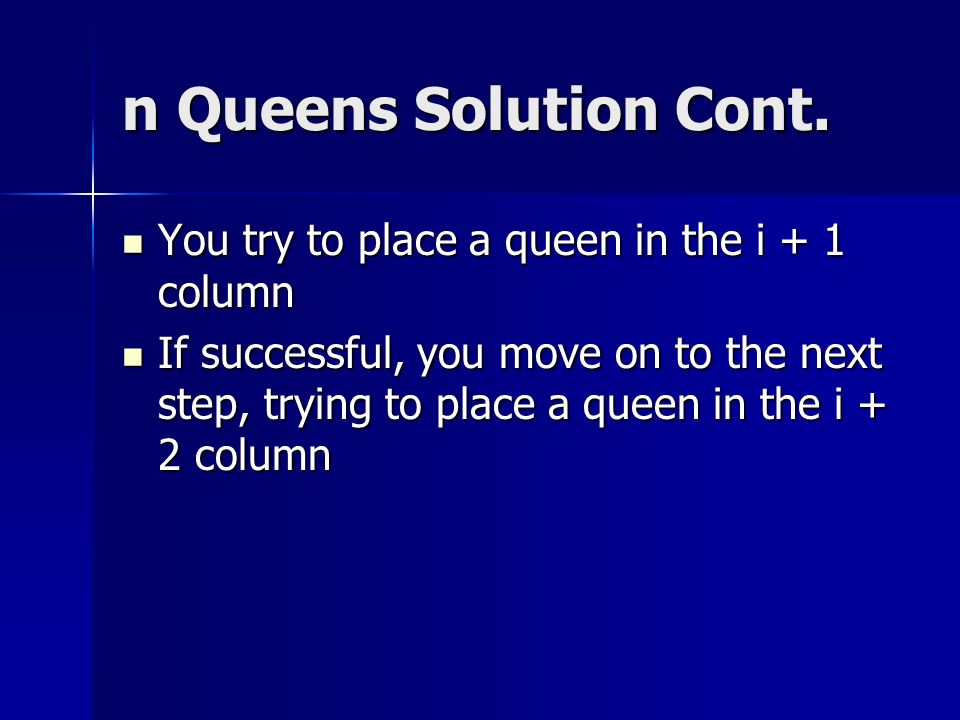 n Queens Solution Cont.

- You try to place a queen in the i + 1 column
- If successful, you move on to the next step, trying to place a queen in the i + 2 column